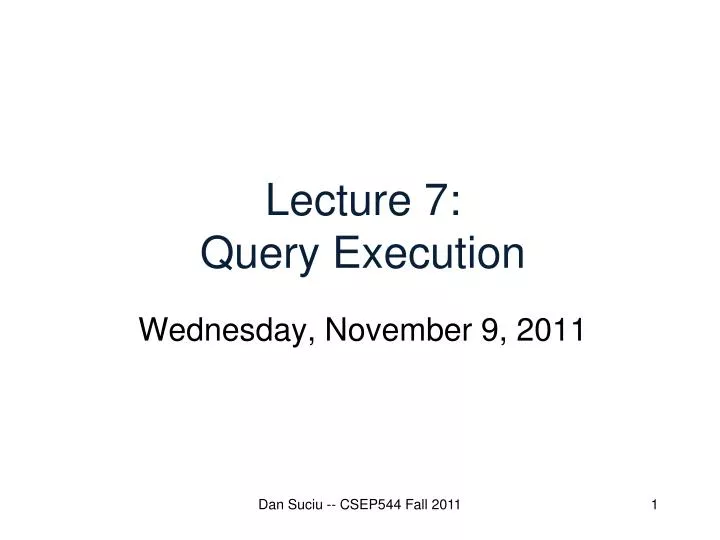 Lecture 7:
Query Execution

Wednesday, November 9, 2011

Dan Suciu -- CSEP544 Fall 2011

1